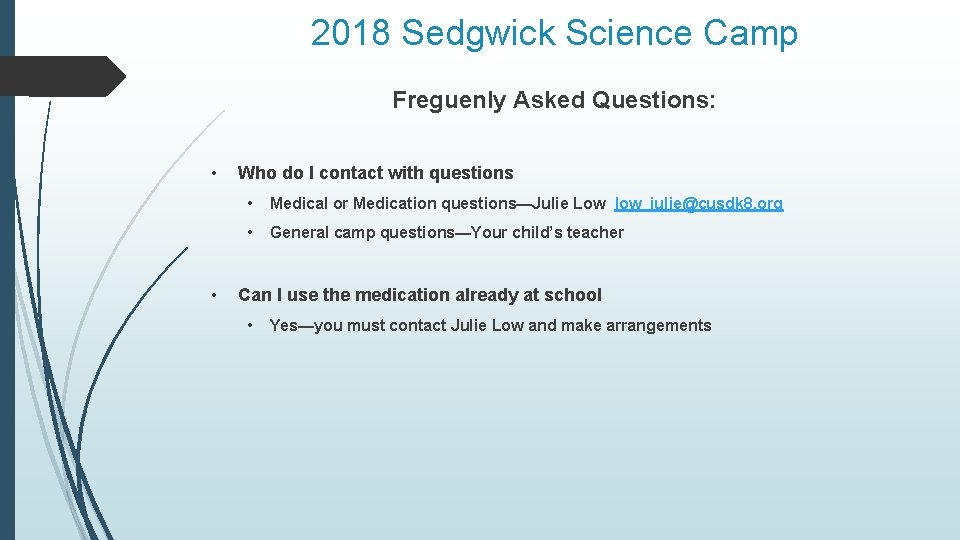 2018 Sedgwick Science Camp

Freguenly Asked Questions:

• Who do I contact with questions

• Medical or Medication questions—Julie Low low_julie@cusdk8.org

• General camp questions—Your child's teacher

• Can I use the medication already at school

• Yes—you must contact Julie Low and make arrangements